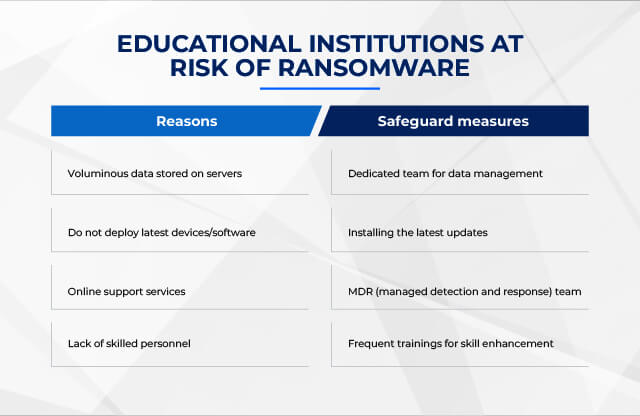 EDUCATIONAL INSTITUTIONS AT RISK OF RANSOMWARE

| Reasons | Safeguard measures |
|---|---|
| Voluminous data stored on servers | Dedicated team for data management |
| Do not deploy latest devices/software | Installing the latest updates |
| Online support services | MDR (managed detection and response) team |
| Lack of skilled personnel | Frequent trainings for skill enhancement |